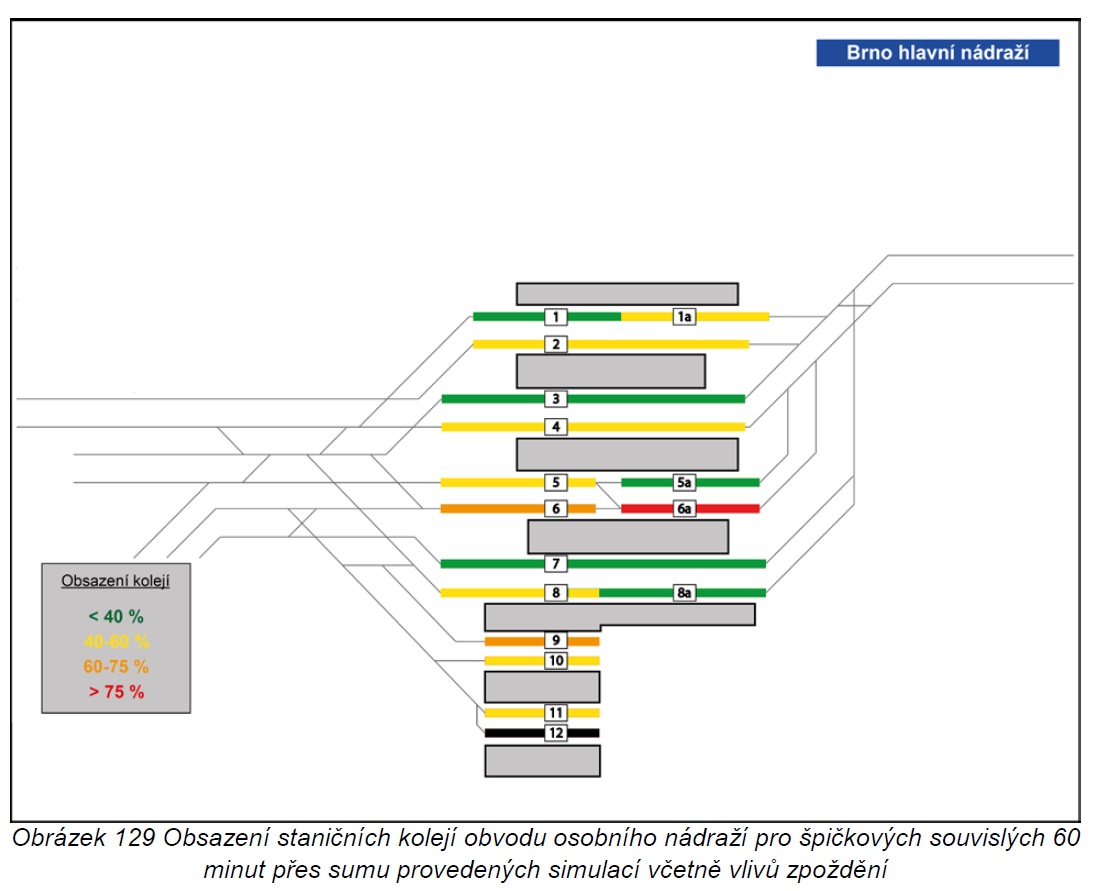 Brno hlavní nádraží

1
1a
2
3
4
5
5a
6
6a
7
8
8a
9
10
11
12

Obsazení kolejí
< 40 %
40-60 %
60-75 %
> 75 %

Obrázek 129 Obsazení staničních kolejí obvodu osobního nádraží pro špičkových souvislých 60 minut přes sumu provedených simulací včetně vlivů zpoždění